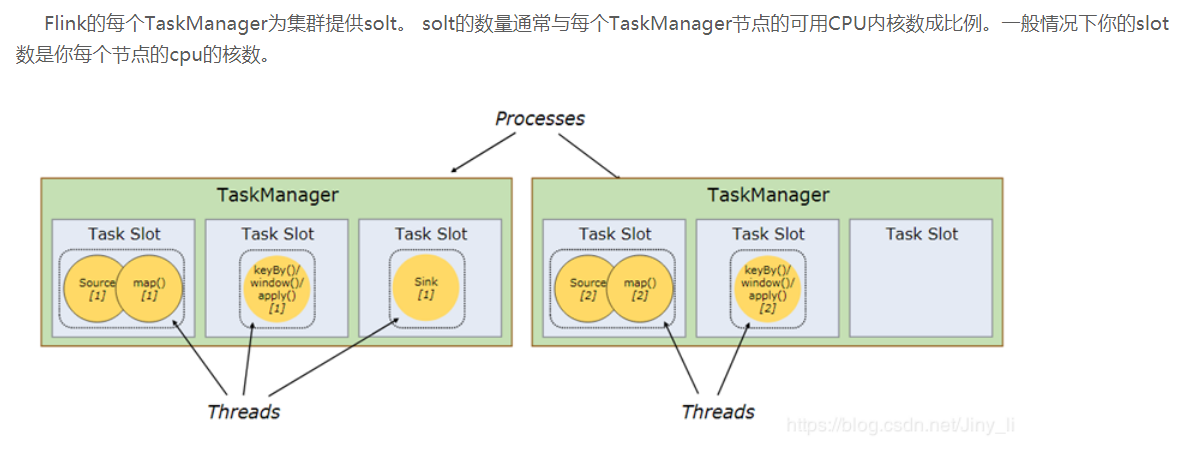 Flink的每个TaskManager为集群提供solt。 solt的数量通常与每个TaskManager节点的可用CPU内核数成比例。一般情况下你的slot数是你每个节点的cpu的核数。

Processes

TaskManager

Task Slot

Source [1]

map() [1]

Task Slot

keyBy()/ window()/ apply() [1]

Task Slot

Sink [1]

TaskManager

Task Slot

Source [2]

map() [2]

Task Slot

keyBy()/ window()/ apply() [2]

Task Slot

Threads

Threads

https://blog.csdn.net/Jiny_li